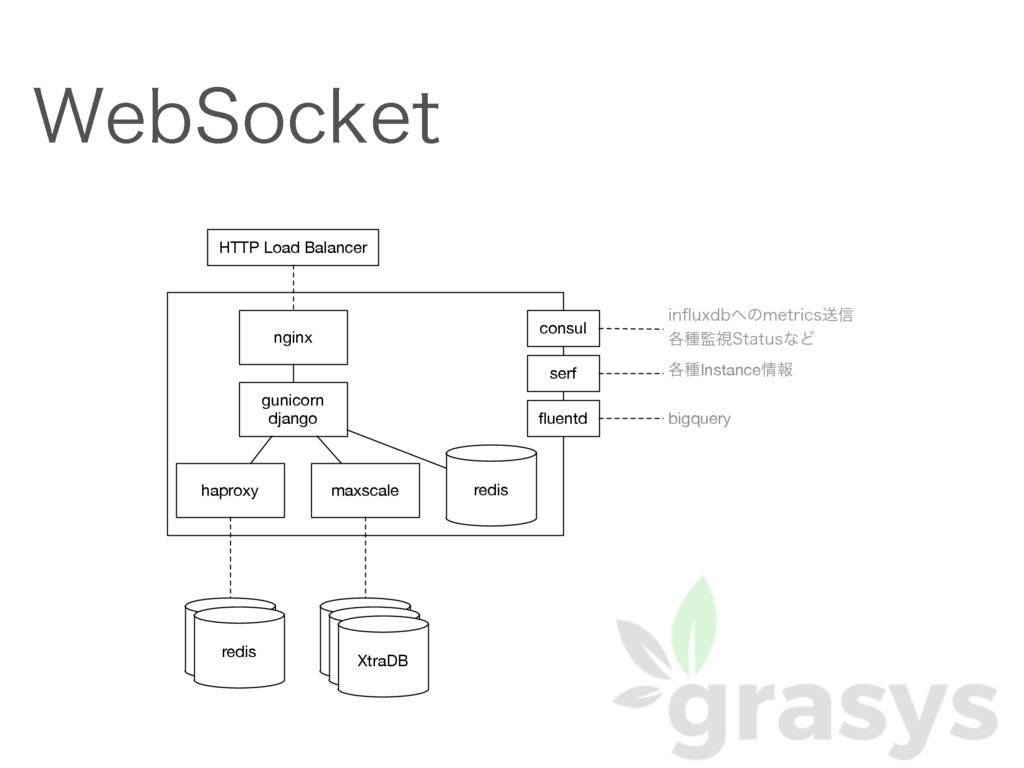 WebSocket

HTTP Load Balancer

nginx

gunicorn
django

haproxy

maxscale

redis

consul

serf

fluentd

influxdbへのmetrics送信
各種監視Statusなど

各種Instance情報

bigquery

redis

XtraDB

grasys